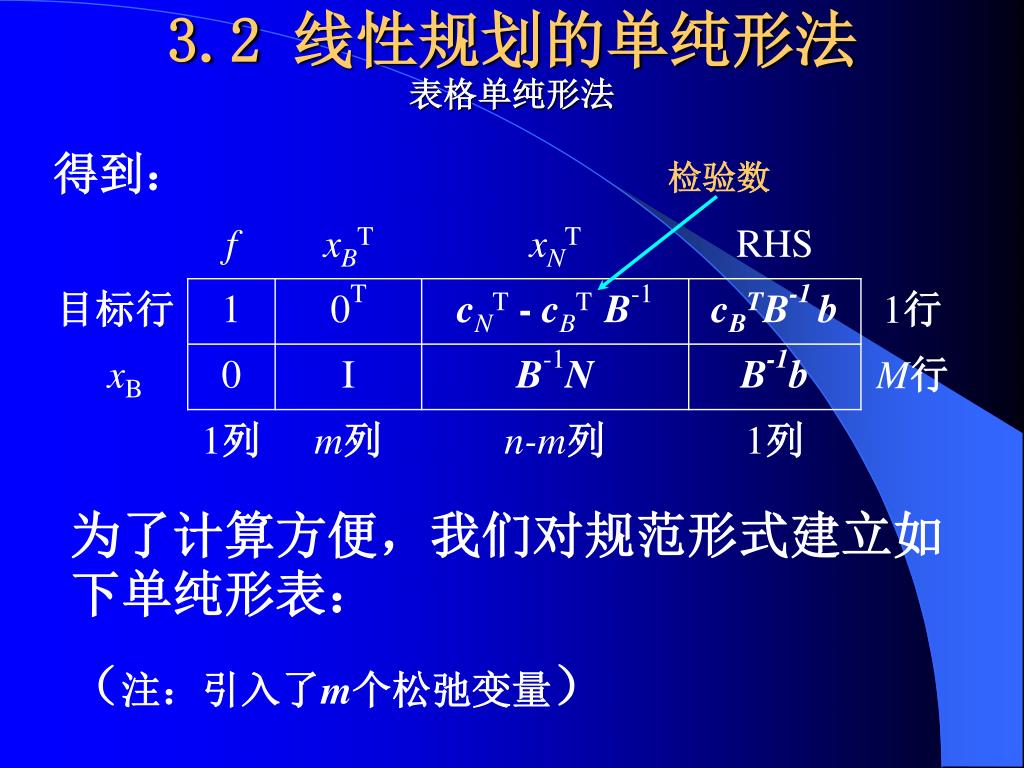 3.2 线性规划的单纯形法
表格单纯形法

得到：

检验数

| | $f$ | $x_B^T$ | $x_N^T$ | RHS | |
|---|---|---|---|---|---|
| 目标行 | 1 | $0^T$ | $c_N^T - c_B^T B^{-1}$ | $c_B^T B^{-1} b$ | 1行 |
| $x_B$ | 0 | I | $B^{-1}N$ | $B^{-1}b$ | $M$行 |
| | 1列 | $m$列 | $n$-$m$列 | 1列 | |

为了计算方便，我们对规范形式建立如下单纯形表：

（注：引入了$m$个松弛变量）